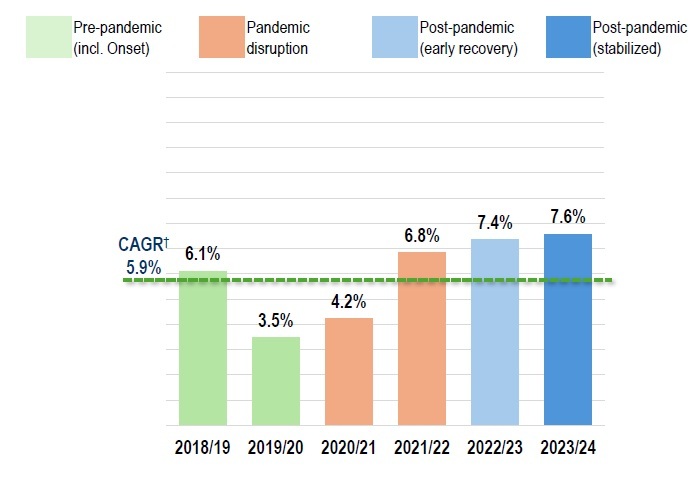 Pre-pandemic (incl. Onset)

Pandemic disruption

Post-pandemic (early recovery)

Post-pandemic (stabilized)

CAGR† 5.9%

6.1%

3.5%

4.2%

6.8%

7.4%

7.6%

2018/19

2019/20

2020/21

2021/22

2022/23

2023/24